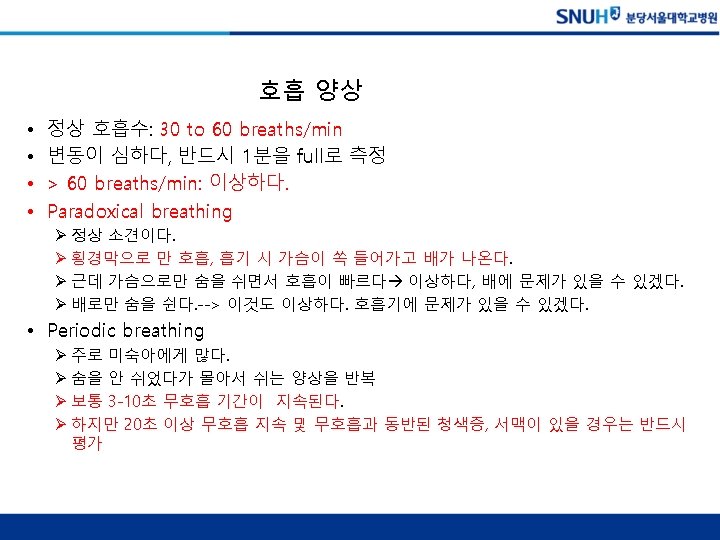 SNUH 분당서울대학교병원

호흡 양상

• 정상 호흡수: 30 to 60 breaths/min
• 변동이 심하다, 반드시 1분을 full로 측정
• > 60 breaths/min: 이상하다.
• Paradoxical breathing
➢ 정상 소견이다.
➢ 횡경막으로 만 호흡, 흡기 시 가슴이 쏙 들어가고 배가 나온다.
➢ 근데 가슴으로만 숨을 쉬면서 호흡이 빠르다→ 이상하다, 배에 문제가 있을 수 있겠다.
➢ 배로만 숨을 쉰다.--> 이것도 이상하다. 호흡기에 문제가 있을 수 있겠다.
• Periodic breathing
➢ 주로 미숙아에게 많다.
➢ 숨을 안 쉬었다가 몰아서 쉬는 양상을 반복
➢ 보통 3-10초 무호흡 기간이 지속된다.
➢ 하지만 20초 이상 무호흡 지속 및 무호흡과 동반된 청색증, 서맥이 있을 경우는 반드시 평가